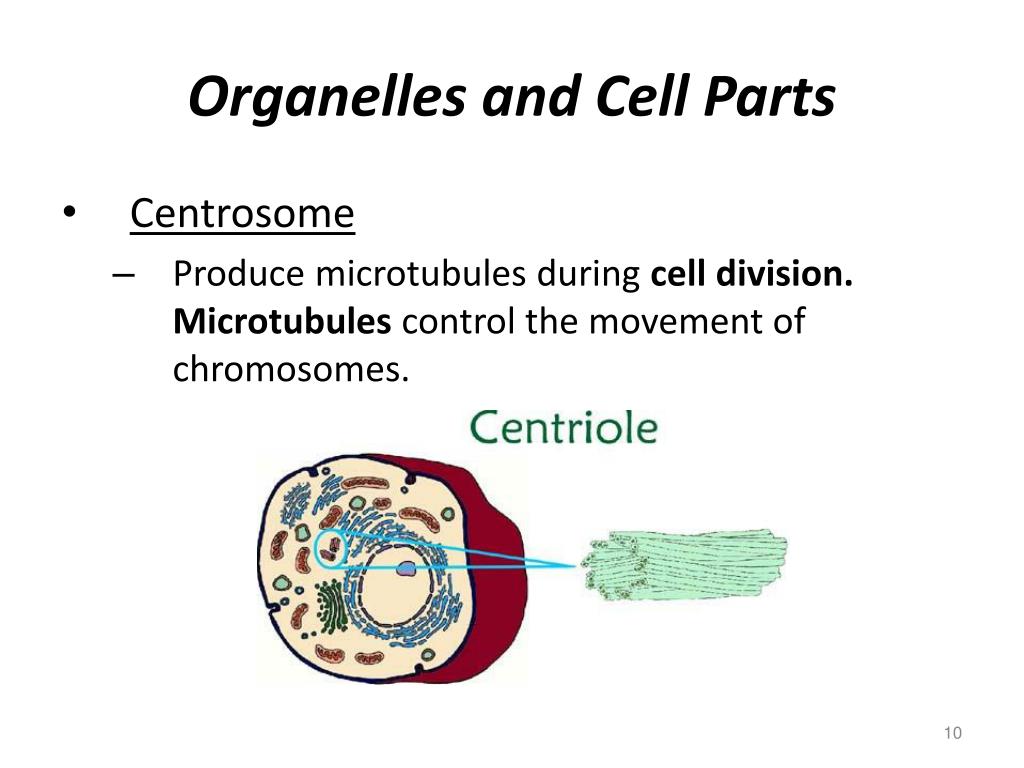 Organelles and Cell Parts

• Centrosome
– Produce microtubules during cell division. Microtubules control the movement of chromosomes.

Centriole

10